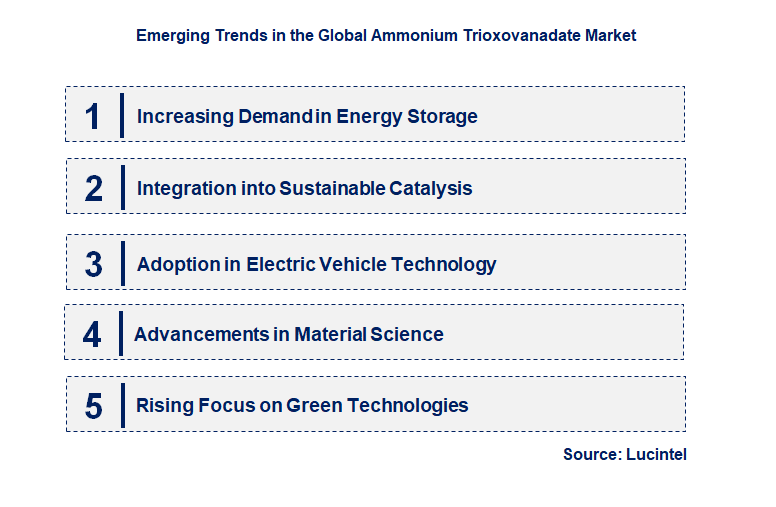 Emerging Trends in the Global Ammonium Trioxovanadate Market

1 Increasing Demand in Energy Storage

2 Integration into Sustainable Catalysis

3 Adoption in Electric Vehicle Technology

4 Advancements in Material Science

5 Rising Focus on Green Technologies

Source: Lucintel